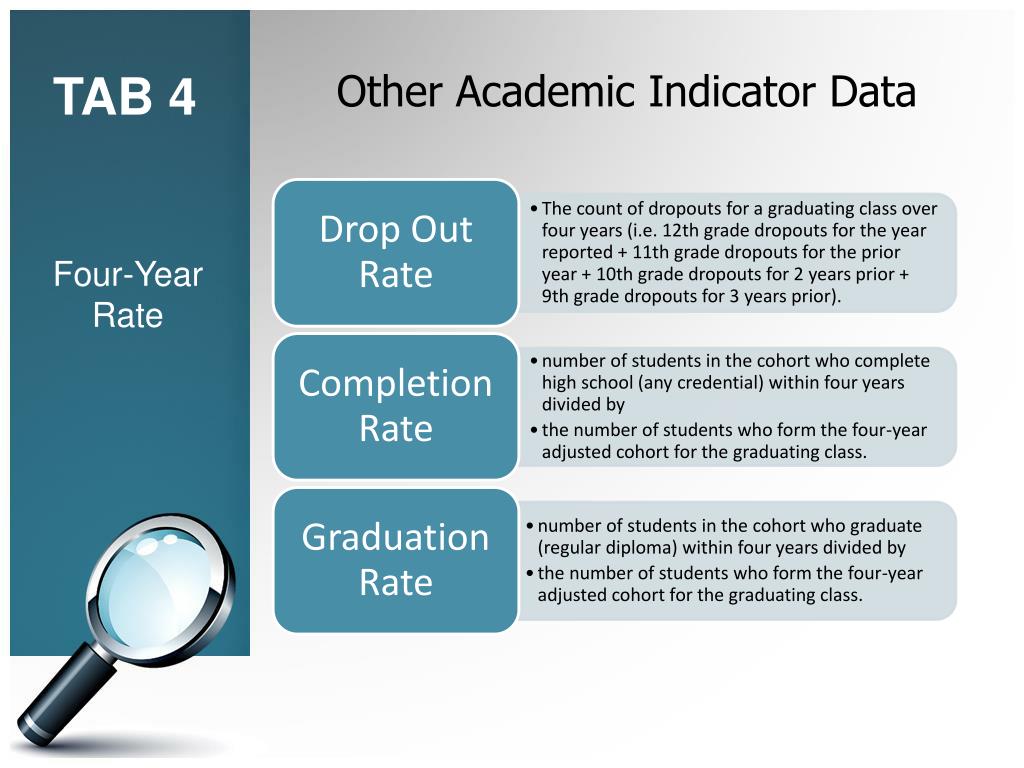 TAB 4

Four-Year Rate

Other Academic Indicator Data

Drop Out Rate

• The count of dropouts for a graduating class over four years (i.e. 12th grade dropouts for the year reported + 11th grade dropouts for the prior year + 10th grade dropouts for 2 years prior + 9th grade dropouts for 3 years prior).

Completion Rate

• number of students in the cohort who complete high school (any credential) within four years divided by
• the number of students who form the four-year adjusted cohort for the graduating class.

Graduation Rate

• number of students in the cohort who graduate (regular diploma) within four years divided by
• the number of students who form the four-year adjusted cohort for the graduating class.